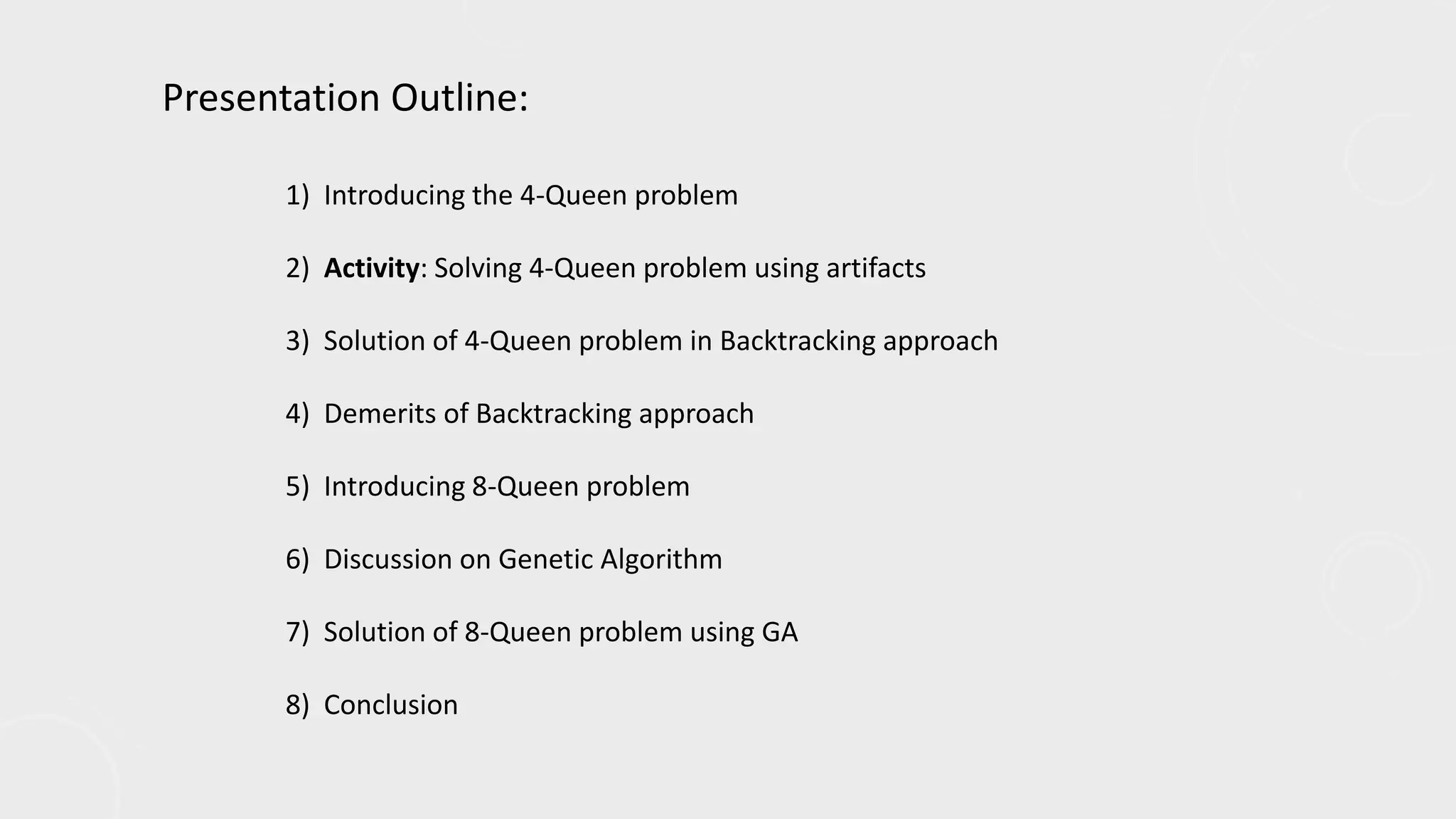 Presentation Outline:

1) Introducing the 4-Queen problem

2) Activity: Solving 4-Queen problem using artifacts

3) Solution of 4-Queen problem in Backtracking approach

4) Demerits of Backtracking approach

5) Introducing 8-Queen problem

6) Discussion on Genetic Algorithm

7) Solution of 8-Queen problem using GA

8) Conclusion